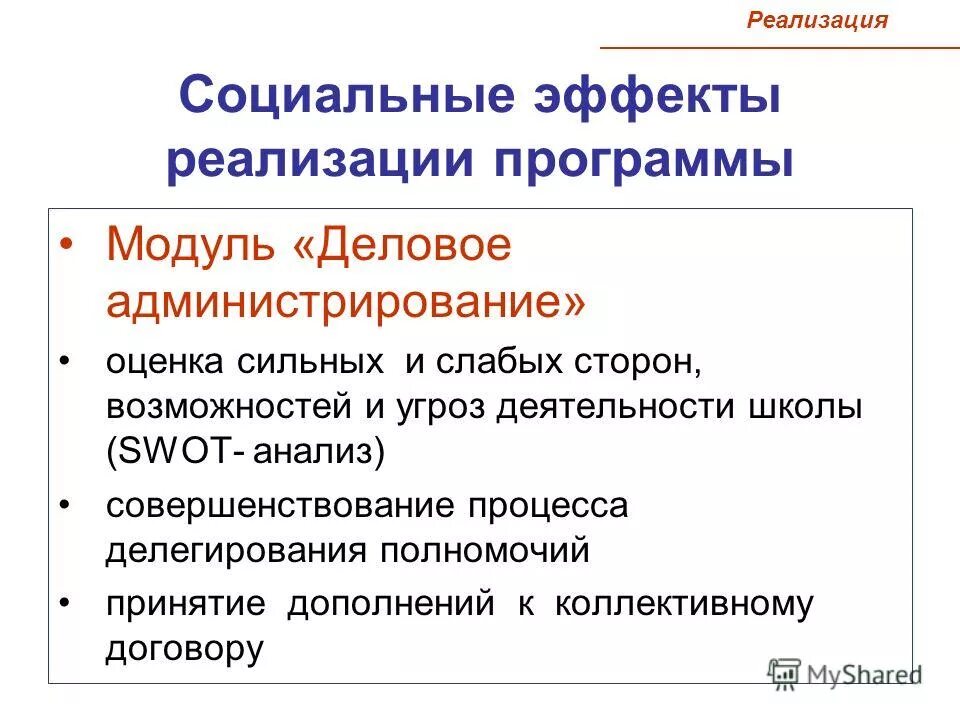 Реализация

Социальные эффекты реализации программы

• Модуль «Деловое администрирование»

• оценка сильных и слабых сторон, возможностей и угроз деятельности школы (SWOT- анализ)

• совершенствование процесса делегирования полномочий

• принятие дополнений к коллективному договору

MyShared